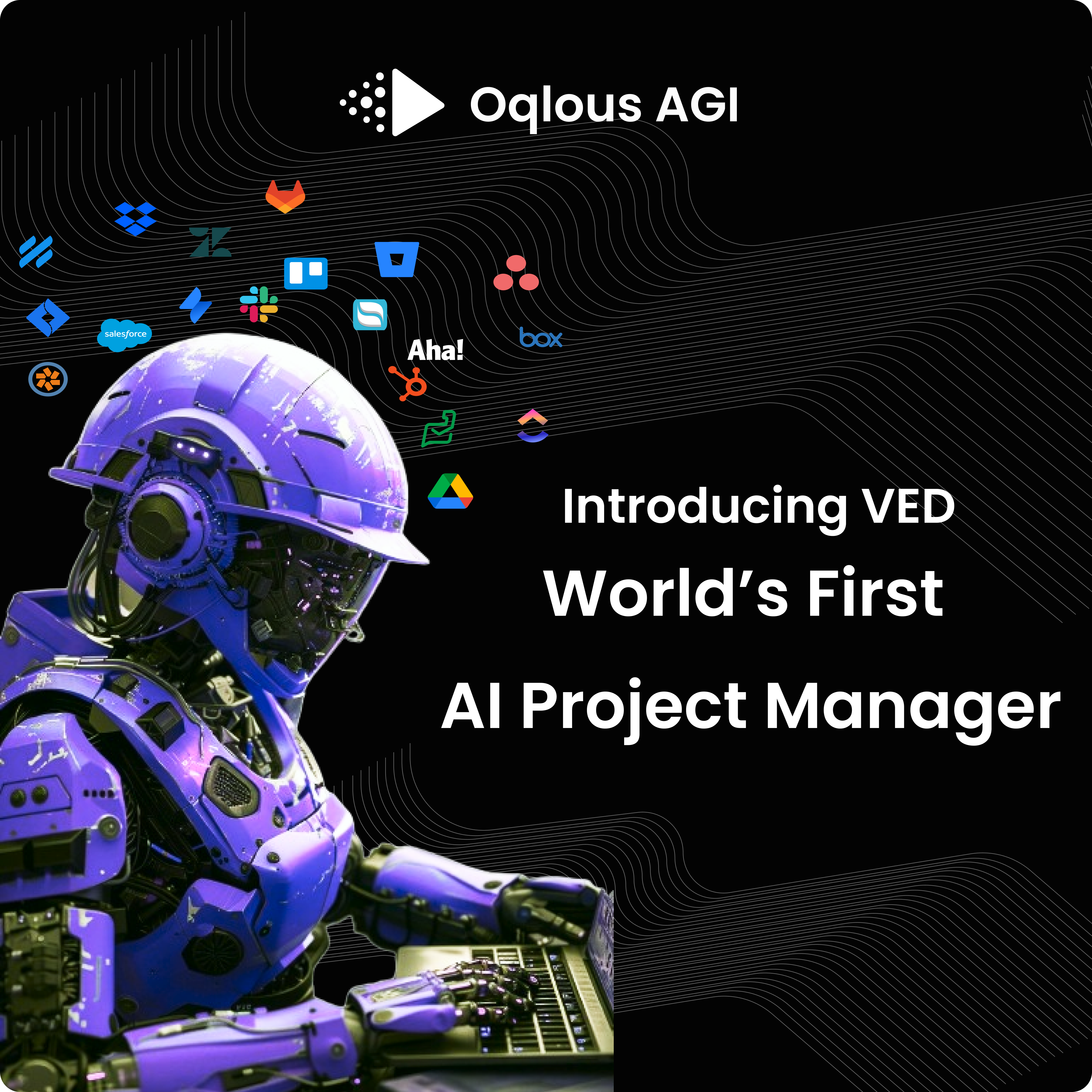 Oqlous AGI

salesforce

Aha!

box

Introducing VED

World's First

AI Project Manager